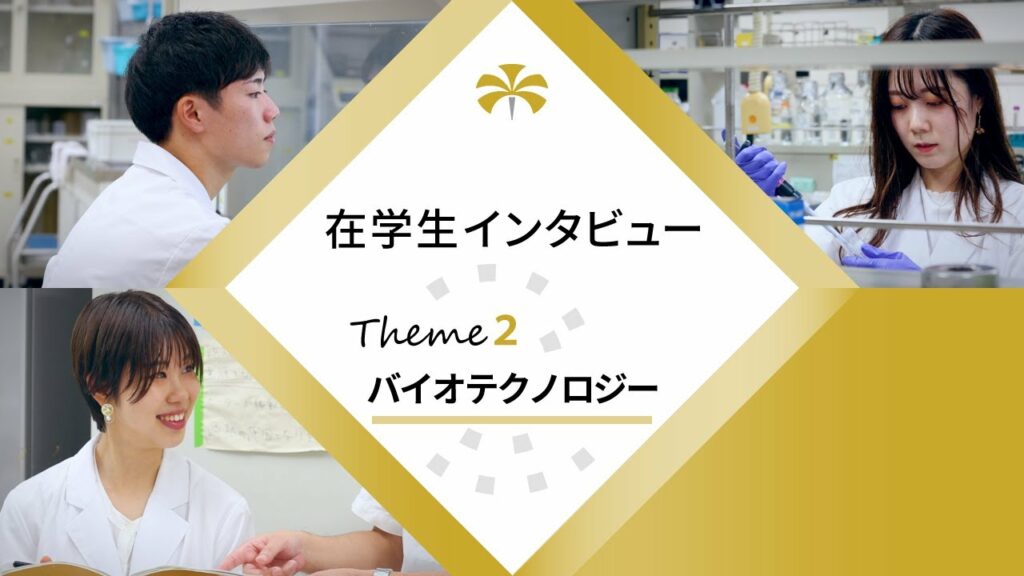 在学生インタビュー

Theme 2

バイオテクノロジー